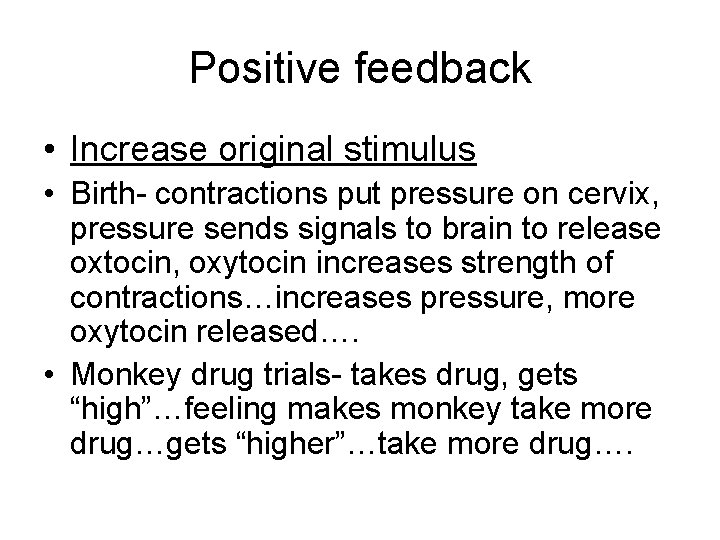 Positive feedback

• Increase original stimulus
• Birth- contractions put pressure on cervix, pressure sends signals to brain to release oxtocin, oxytocin increases strength of contractions…increases pressure, more oxytocin released….
• Monkey drug trials- takes drug, gets “high”…feeling makes monkey take more drug…gets “higher”…take more drug….